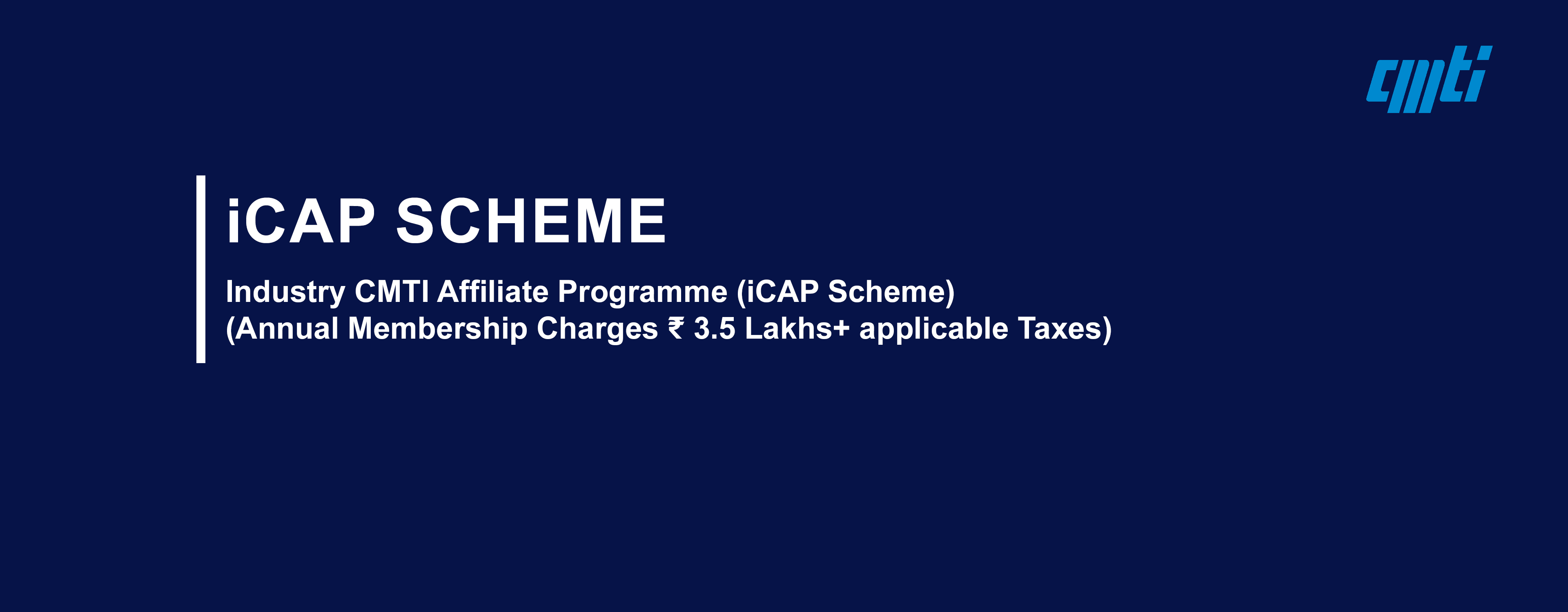 cmti

iCAP SCHEME

Industry CMTI Affiliate Programme (iCAP Scheme)
(Annual Membership Charges ₹ 3.5 Lakhs+ applicable Taxes)